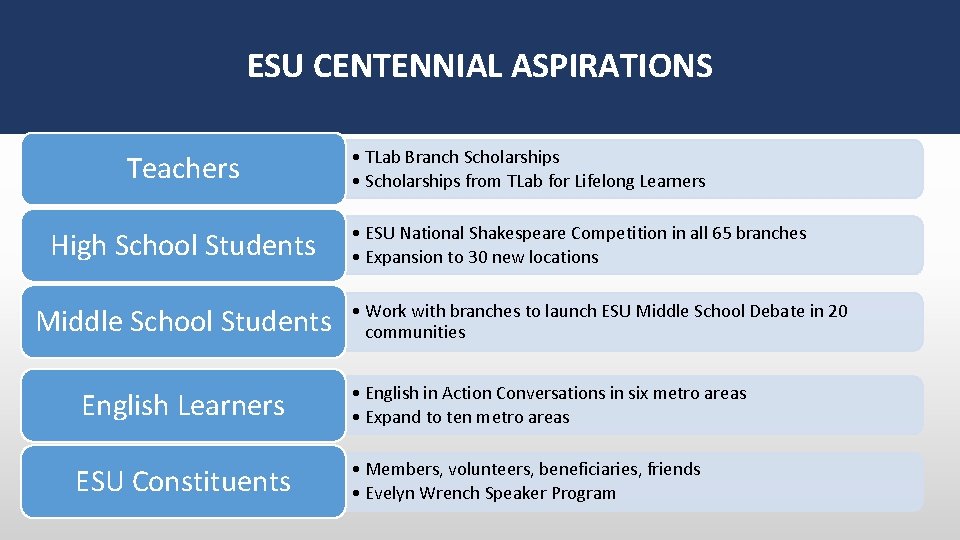 ESU CENTENNIAL ASPIRATIONS

Teachers

• TLab Branch Scholarships
• Scholarships from TLab for Lifelong Learners

High School Students

• ESU National Shakespeare Competition in all 65 branches
• Expansion to 30 new locations

Middle School Students

• Work with branches to launch ESU Middle School Debate in 20 communities

English Learners

• English in Action Conversations in six metro areas
• Expand to ten metro areas

ESU Constituents

• Members, volunteers, beneficiaries, friends
• Evelyn Wrench Speaker Program